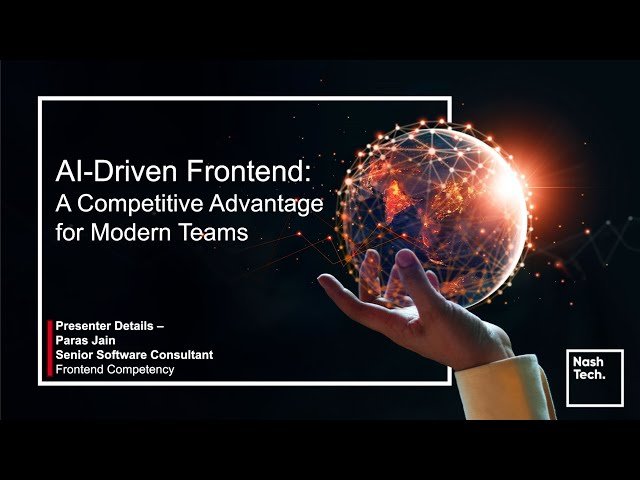 AI-Driven Frontend:
A Competitive Advantage for Modern Teams

Presenter Details –
Paras Jain
Senior Software Consultant
Frontend Competency

Nash Tech.